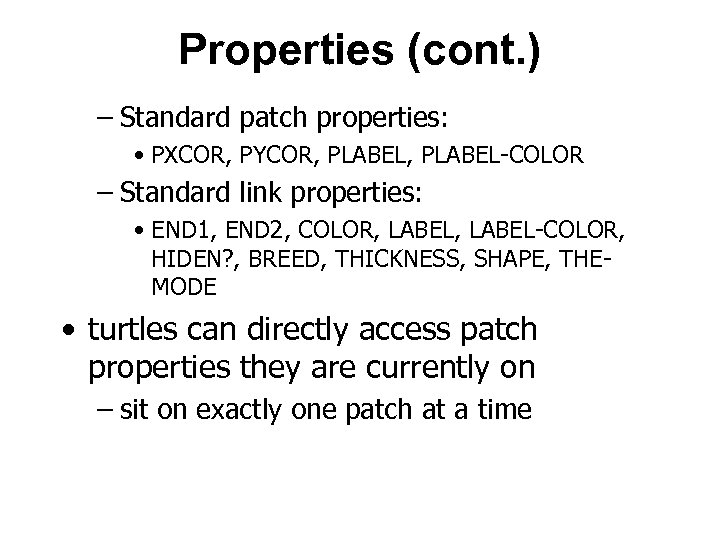 Properties (cont.)

– Standard patch properties:

• PXCOR, PYCOR, PLABEL, PLABEL-COLOR

– Standard link properties:

• END1, END2, COLOR, LABEL, LABEL-COLOR, HIDEN?, BREED, THICKNESS, SHAPE, THE-MODE

• turtles can directly access patch properties they are currently on

– sit on exactly one patch at a time